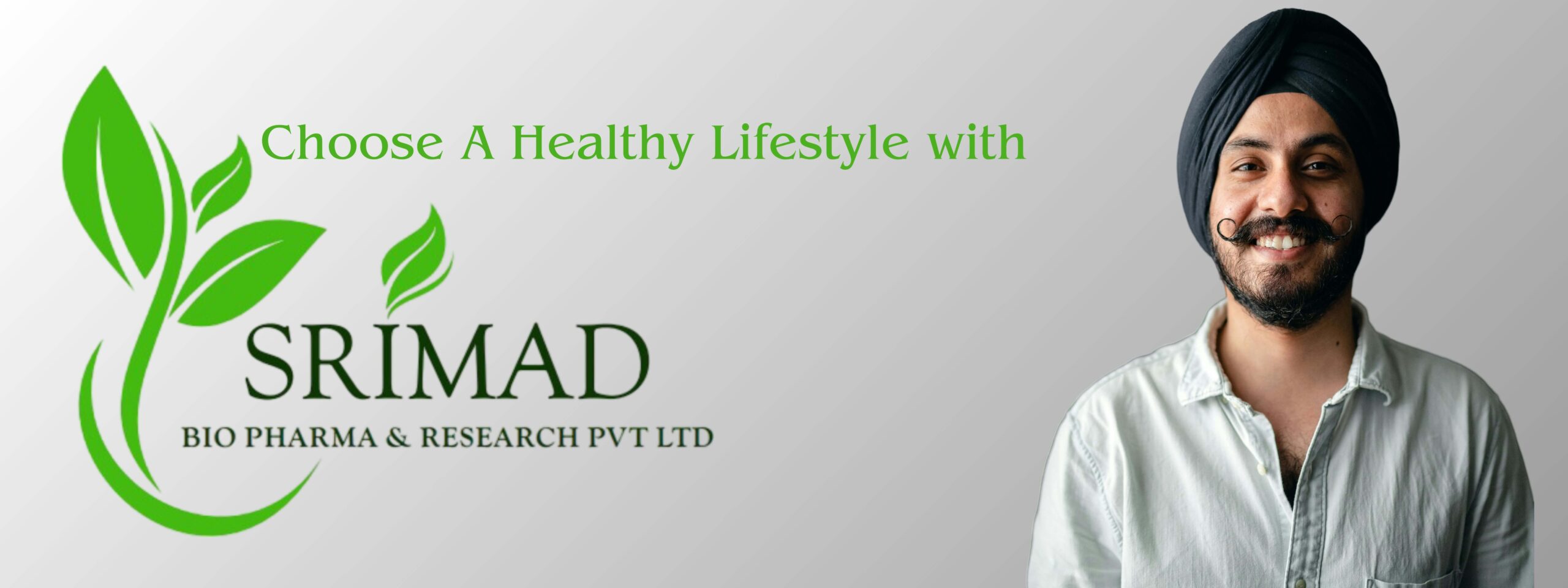 Choose A Healthy Lifestyle with

SRIMAD

BIO PHARMA & RESEARCH PVT LTD